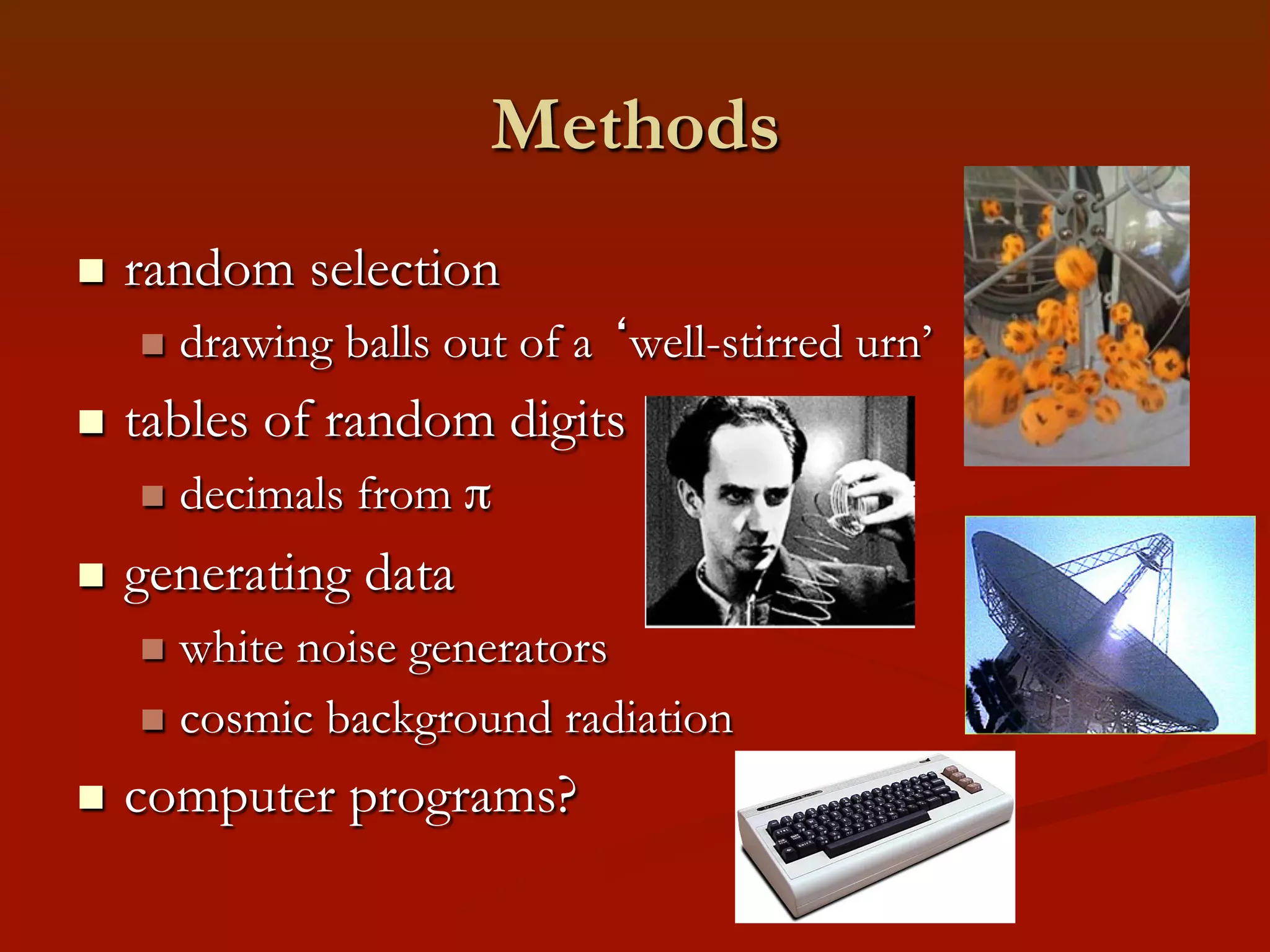 Methods

- random selection
  - drawing balls out of a ‘well-stirred urn’
- tables of random digits
  - decimals from $\pi$
- generating data
  - white noise generators
  - cosmic background radiation
- computer programs?